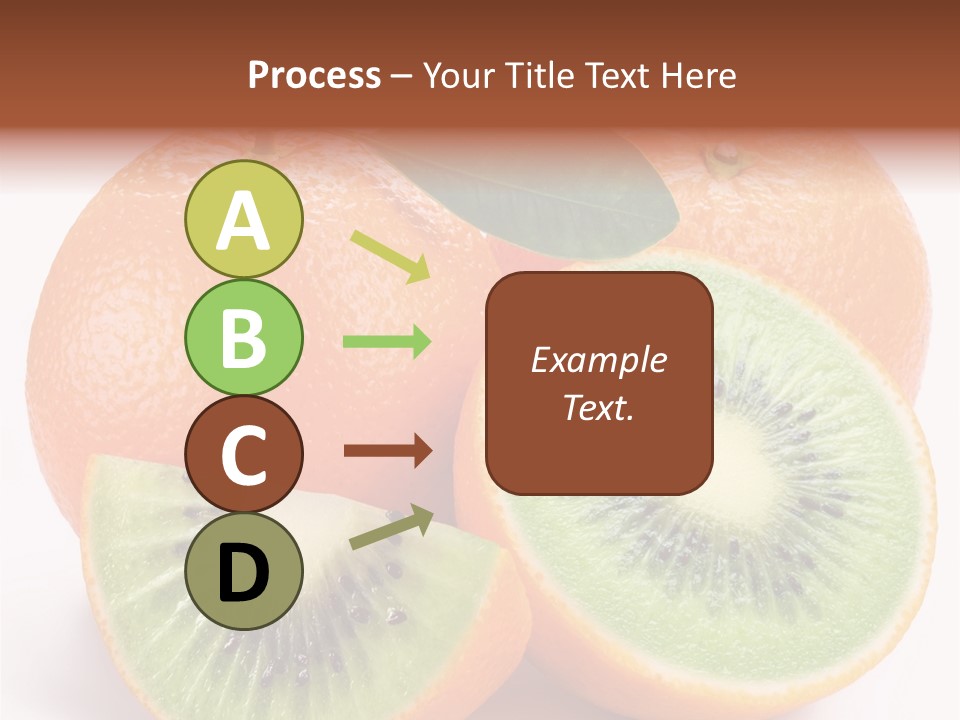 Process – Your Title Text Here

A

B

C

D

Example Text.